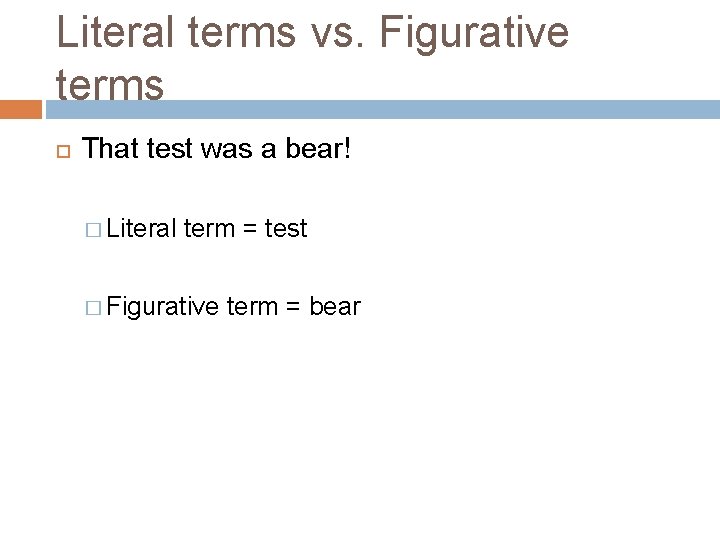 Literal terms vs. Figurative terms

That test was a bear!

Literal term = test

Figurative term = bear